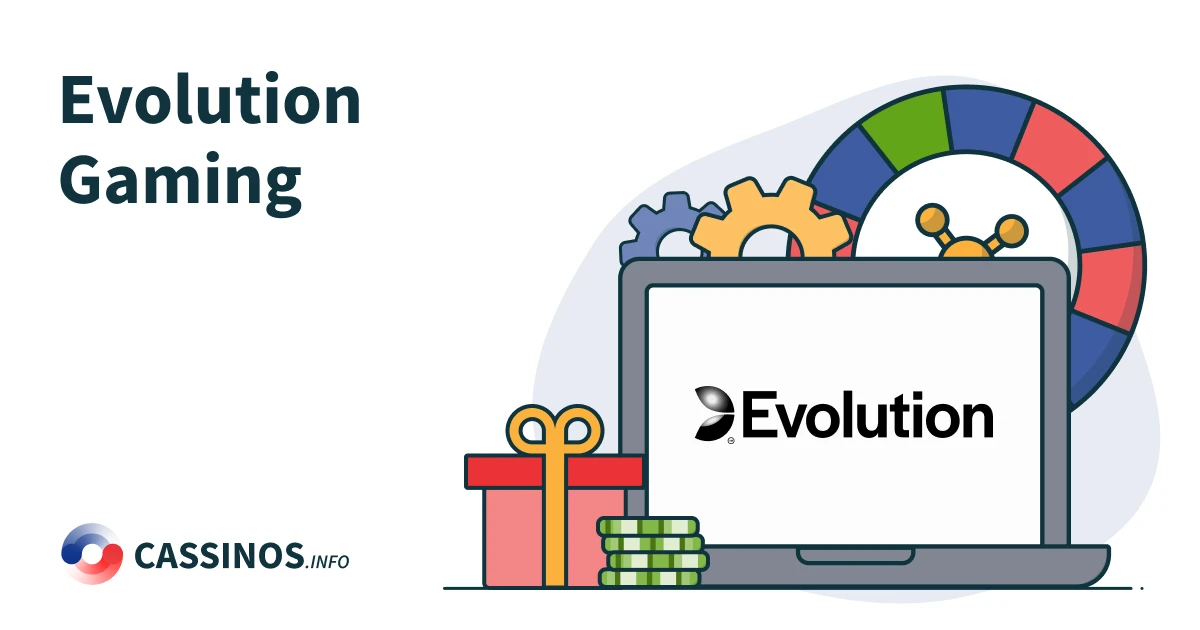 Evolution Gaming

Evolution

CASSINOS.INFO